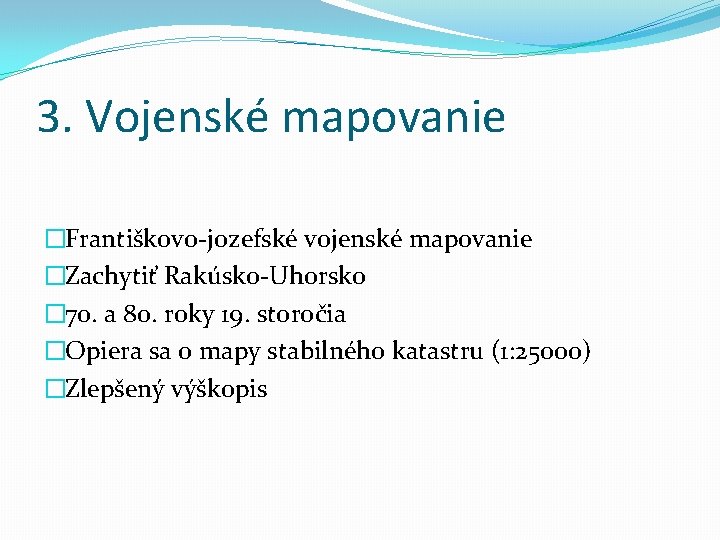 3. Vojenské mapovanie

Františkovo-jozefské vojenské mapovanie
Zachytiť Rakúsko-Uhorsko
70. a 80. roky 19. storočia
Opiera sa o mapy stabilného katastru (1:25000)
Zlepšený výškopis